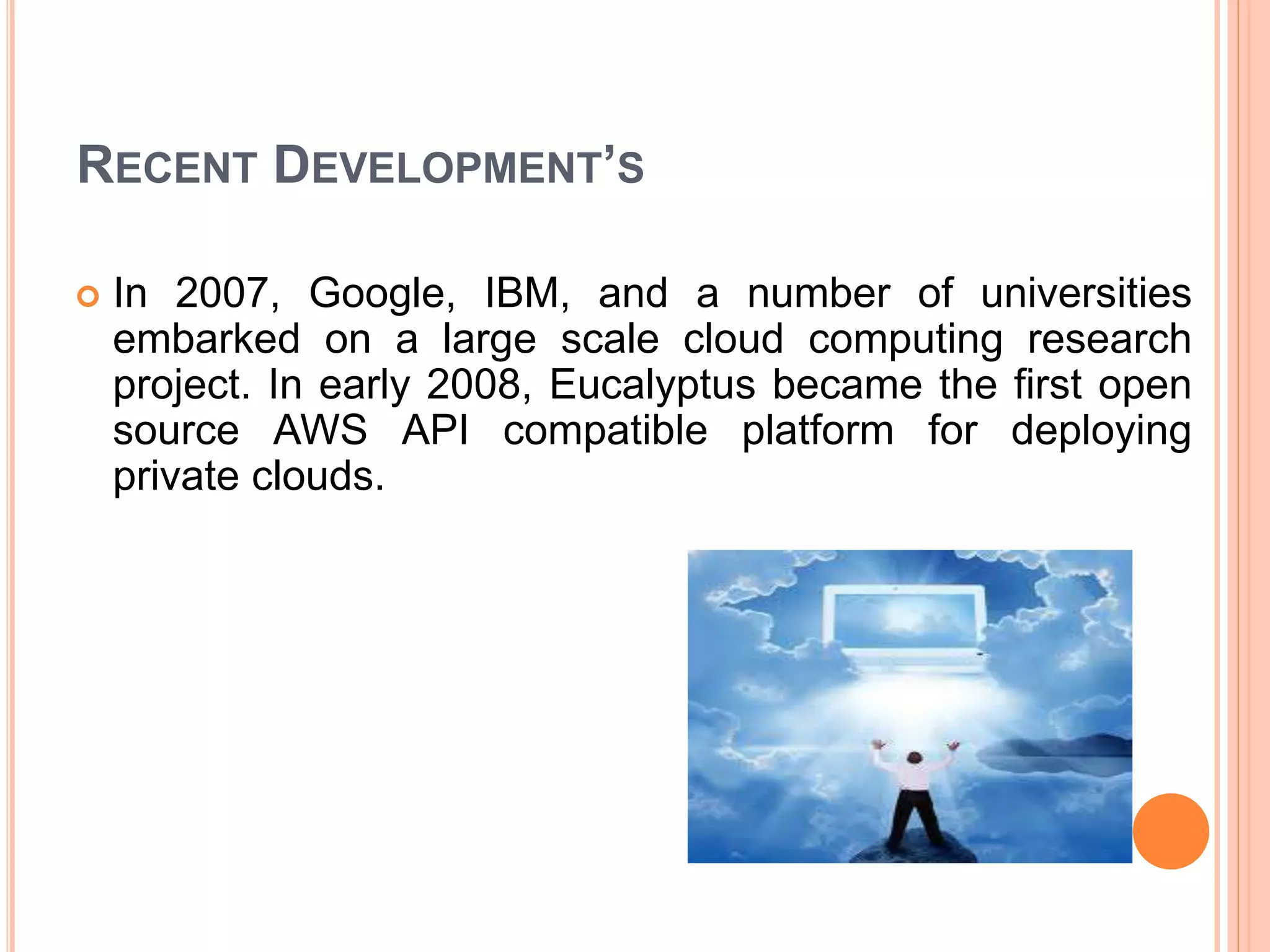 RECENT DEVELOPMENT'S

In 2007, Google, IBM, and a number of universities embarked on a large scale cloud computing research project. In early 2008, Eucalyptus became the first open source AWS API compatible platform for deploying private clouds.